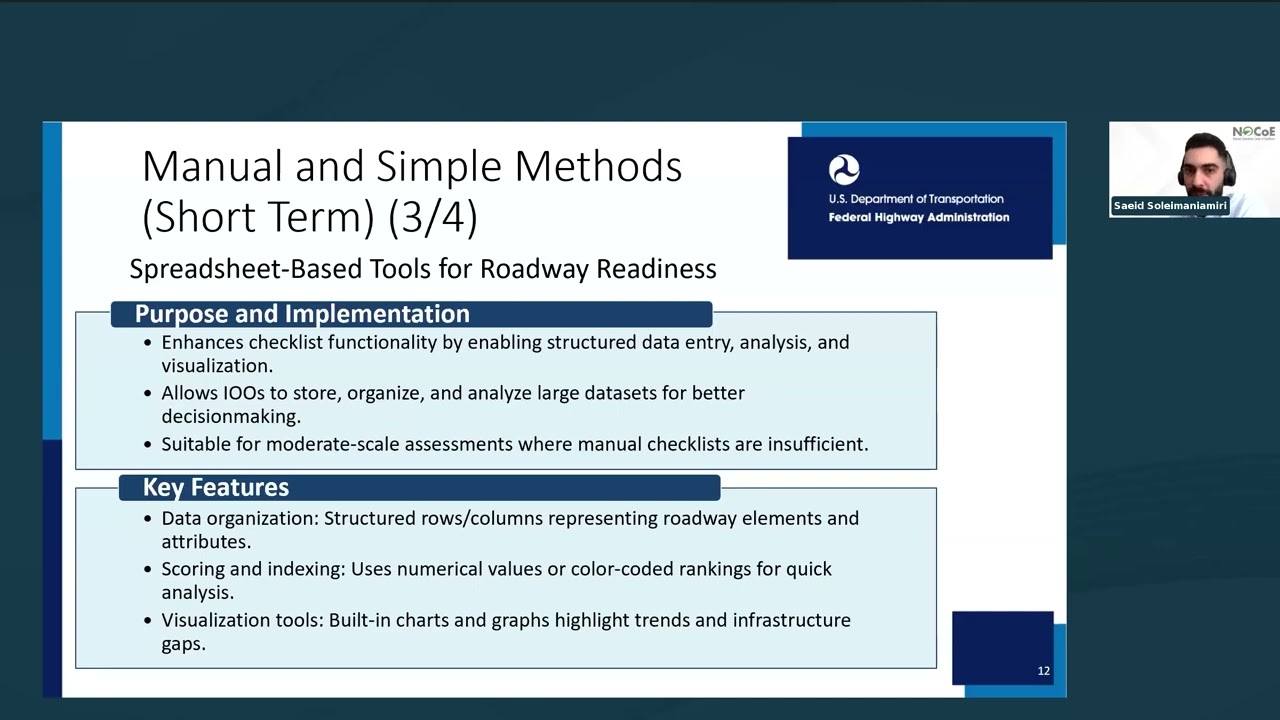 Manual and Simple Methods (Short Term) (3/4)

U.S. Department of Transportation
Federal Highway Administration

Spreadsheet-Based Tools for Roadway Readiness

Purpose and Implementation

• Enhances checklist functionality by enabling structured data entry, analysis, and visualization.
• Allows IOOs to store, organize, and analyze large datasets for better decisionmaking.
• Suitable for moderate-scale assessments where manual checklists are insufficient.

Key Features

• Data organization: Structured rows/columns representing roadway elements and attributes.
• Scoring and indexing: Uses numerical values or color-coded rankings for quick analysis.
• Visualization tools: Built-in charts and graphs highlight trends and infrastructure gaps.

12

NOCoE

Saeid Soleimaniamiri